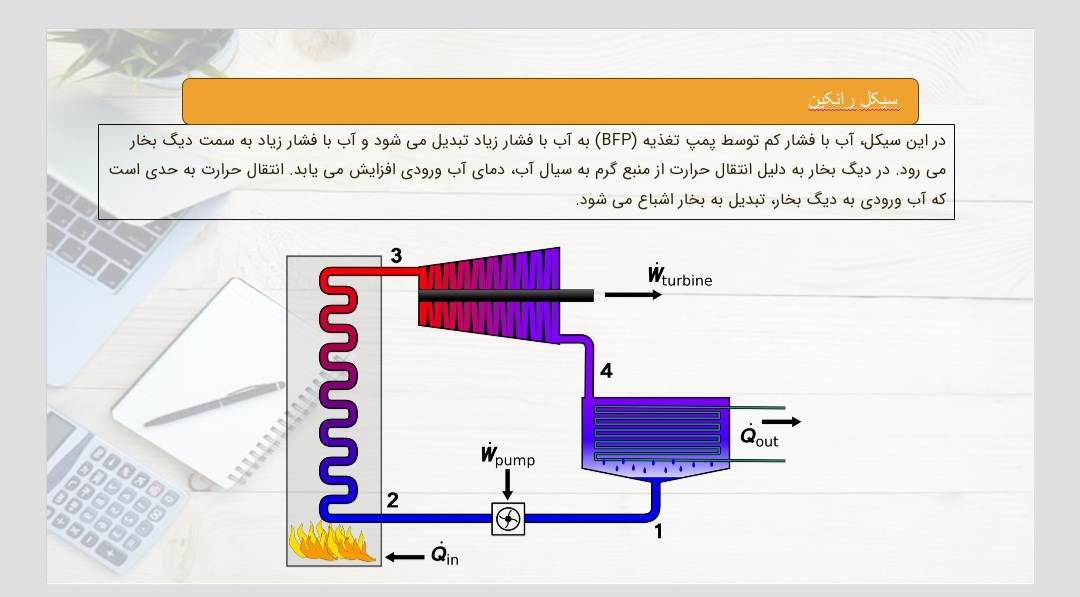 سیکل رانکین

در این سیکل، آب با فشار کم توسط پمپ تغذیه (BFP) به آب با فشار زیاد تبدیل می شود و آب با فشار زیاد به سمت دیگ بخار می رود. در دیگ بخار به دلیل انتقال حرارت از منبع گرم به سیال آب، دمای آب ورودی افزایش می یابد. انتقال حرارت به حدی است که آب ورودی به دیگ بخار، تبدیل به بخار اشباع می شود.

3

$\dot{W}_{turbine}$

4

$\dot{Q}_{out}$

$\dot{W}_{pump}$

2

1

$\dot{Q}_{in}$